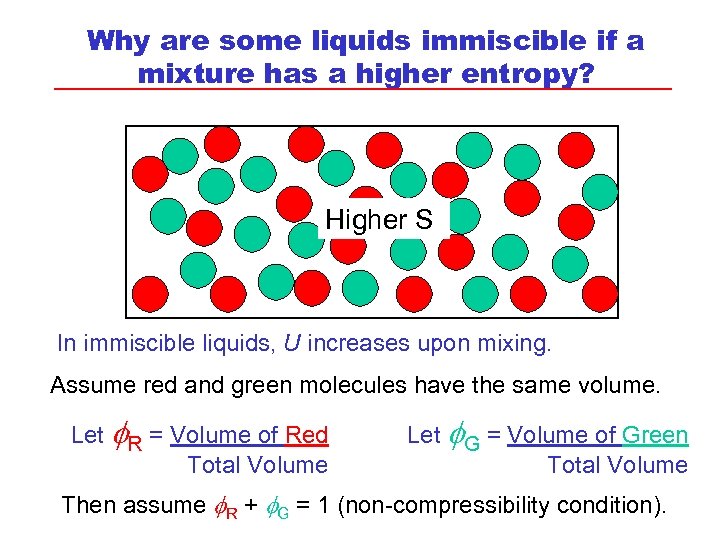 Why are some liquids immiscible if a mixture has a higher entropy?

Higher S

In immiscible liquids, $U$ increases upon mixing.

Assume red and green molecules have the same volume.

Let $\phi_R = \frac{\text{Volume of Red}}{\text{Total Volume}}$

Let $\phi_G = \frac{\text{Volume of Green}}{\text{Total Volume}}$

Then assume $\phi_R + \phi_G = 1$ (non-compressibility condition).